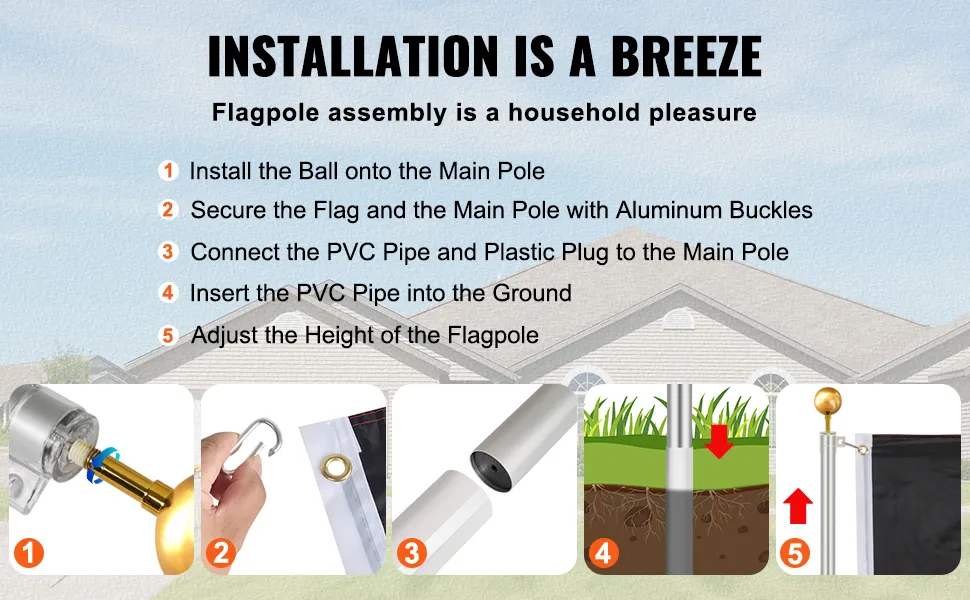 INSTALLATION IS A BREEZE

Flagpole assembly is a household pleasure

1 Install the Ball onto the Main Pole
2 Secure the Flag and the Main Pole with Aluminum Buckles
3 Connect the PVC Pipe and Plastic Plug to the Main Pole
4 Insert the PVC Pipe into the Ground
5 Adjust the Height of the Flagpole

1
2
3
4
5